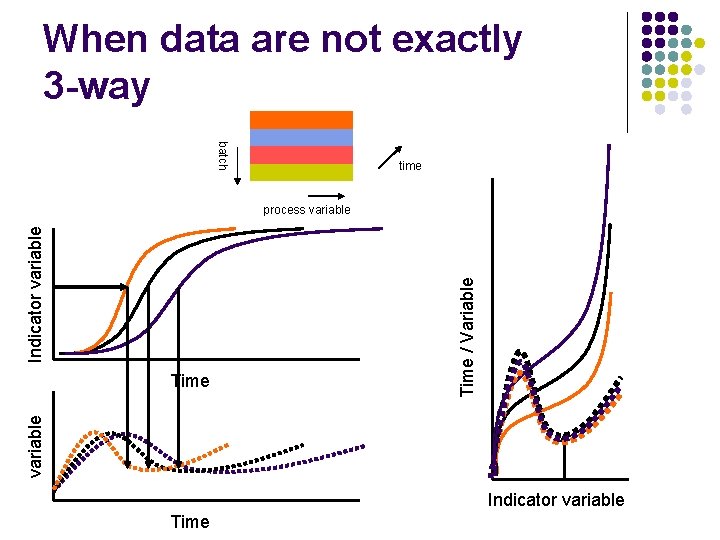 When data are not exactly 3-way

batch
time
process variable

Indicator variable
Time

variable
Time

Time / Variable
Indicator variable